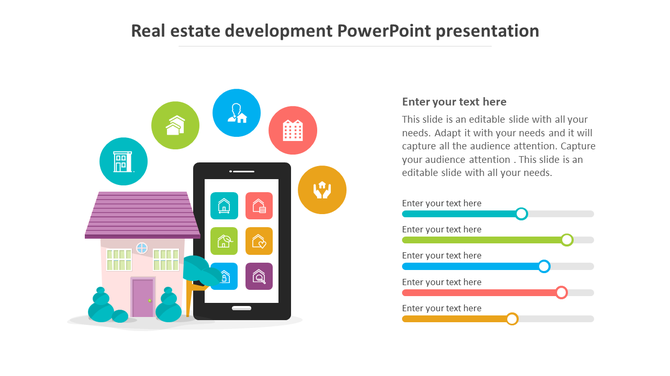 Real estate development PowerPoint presentation

Enter your text here

This slide is an editable slide with all your needs. Adapt it with your needs and it will capture all the audience attention. Capture your audience attention . This slide is an editable slide with all your needs.

Enter your text here

Enter your text here

Enter your text here

Enter your text here

Enter your text here